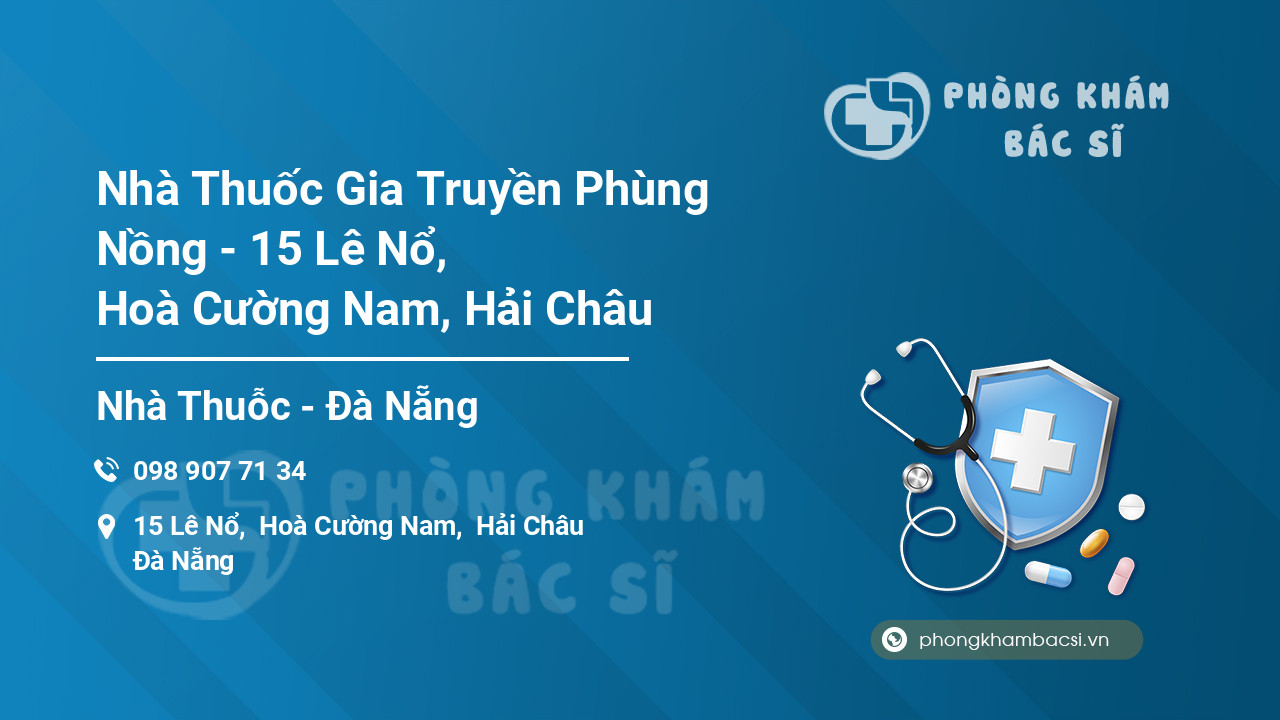 PHÒNG KHÁM BÁC SĨ

Nhà Thuốc Gia Truyền Phùng Nồng - 15 Lê Nổ, Hoà Cường Nam, Hải Châu

Nhà Thuốc - Đà Nẵng

098 907 71 34

15 Lê Nổ, Hoà Cường Nam, Hải Châu Đà Nẵng

PHÒNG KHÁM BÁC SĨ

phongkhambacsi.vn